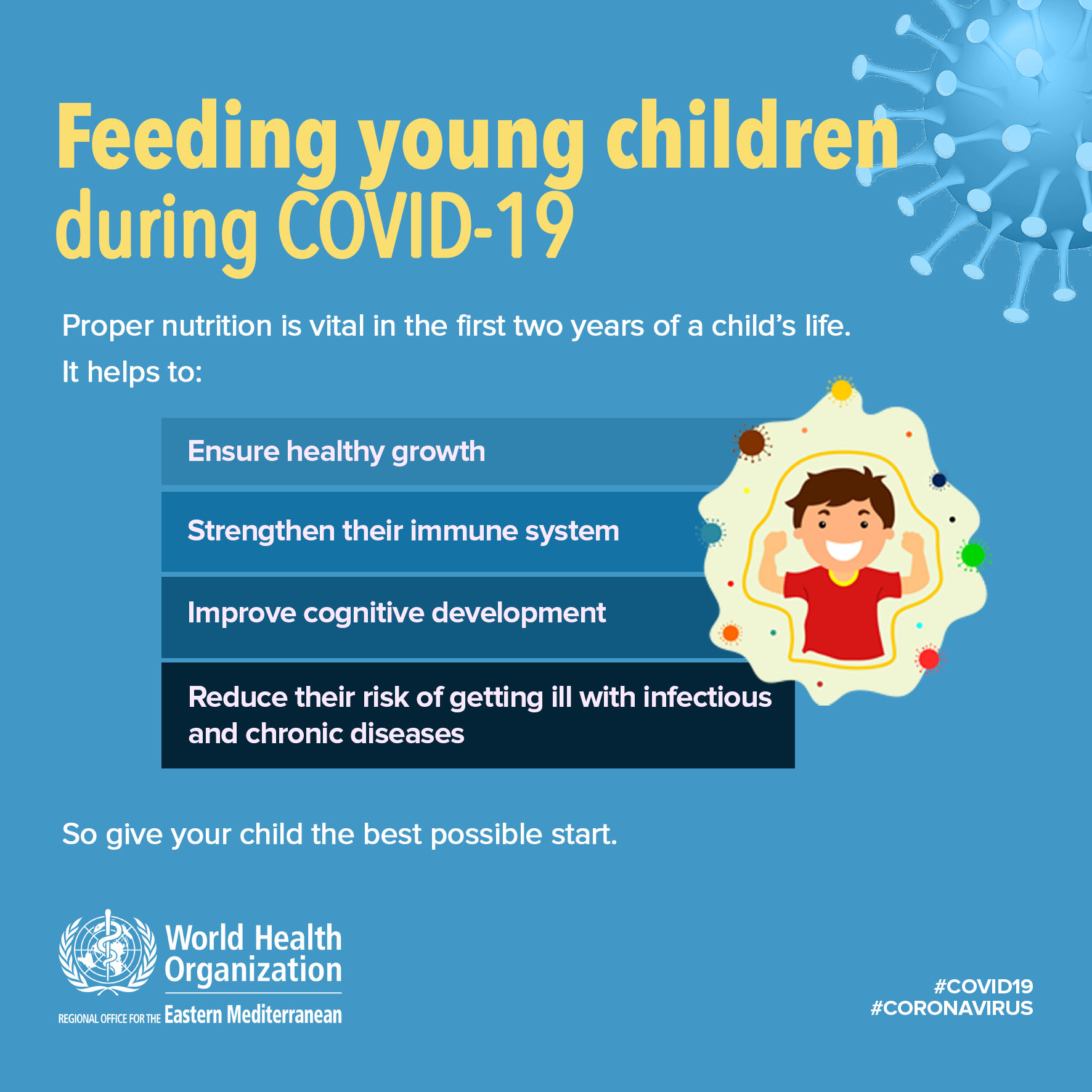 Feeding young children during COVID-19

Proper nutrition is vital in the first two years of a child's life.

It helps to:

Ensure healthy growth

Strengthen their immune system

Improve cognitive development

Reduce their risk of getting ill with infectious and chronic diseases

So give your child the best possible start.

World Health Organization

REGIONAL OFFICE FOR THE Eastern Mediterranean

#COVID19
#CORONAVIRUS